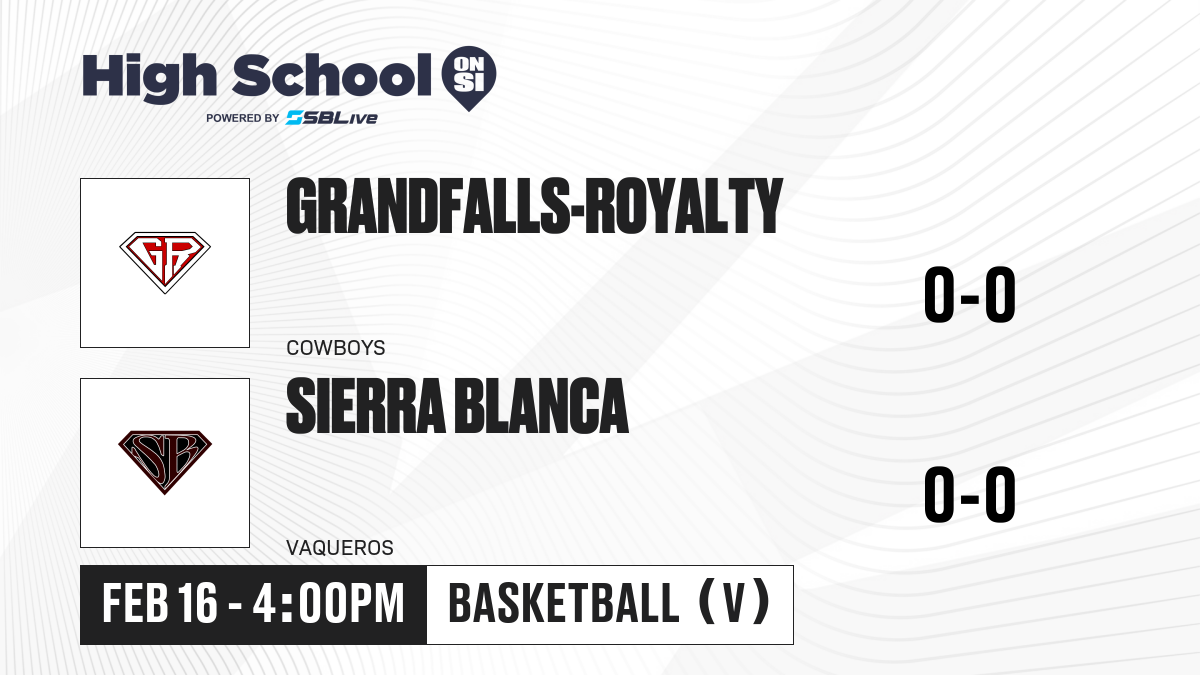 High School ON SI
POWERED BY SBLive

GR
GRANDFALLS-ROYALTY
COWBOYS
0-0

SB
SIERRA BLANCA
VAQUEROS
0-0

FEB 16 - 4:00PM
BASKETBALL (V)